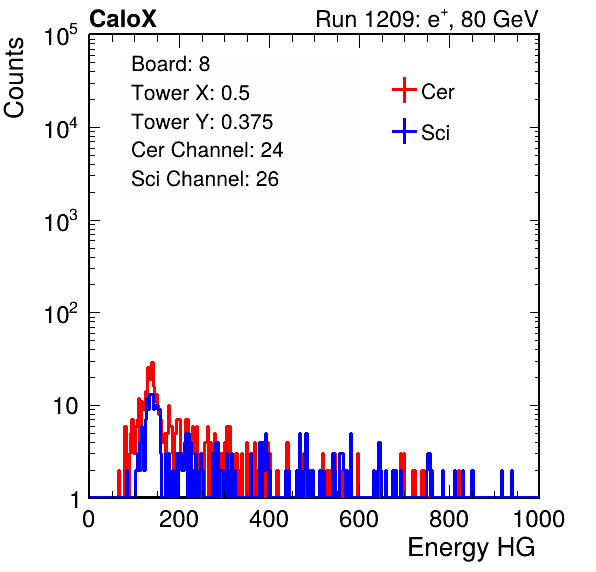 CaloX

Run 1209: $e^{+}$, 80 GeV

Counts

$10^5$

$10^4$

$10^3$

$10^2$

10

1

Board: 8
Tower X: 0.5
Tower Y: 0.375
Cer Channel: 24
Sci Channel: 26

Cer

Sci

0 200 400 600 800 1000

Energy HG